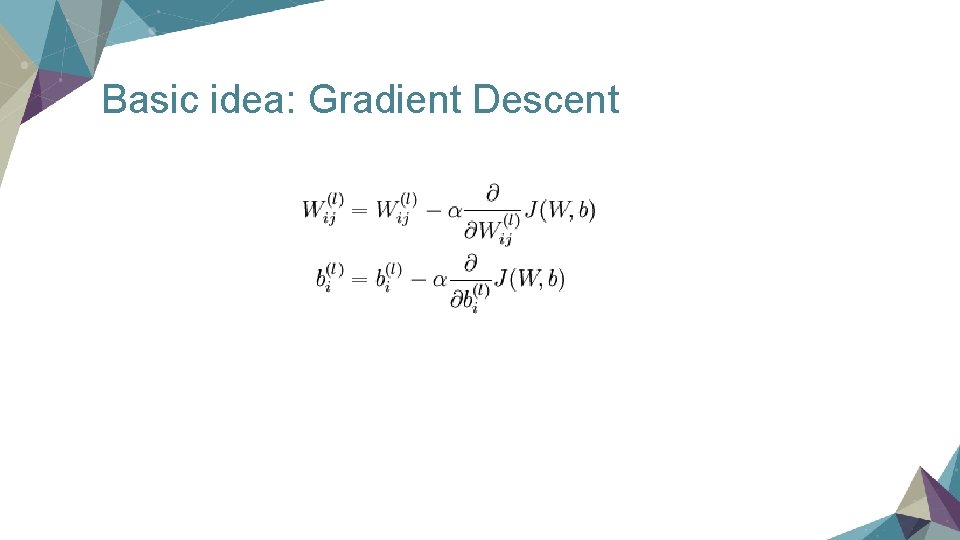 Basic idea: Gradient Descent

$W_{ij}^{(l)} = W_{ij}^{(l)} - \alpha \frac{\partial}{\partial W_{ij}^{(l)}} J(W, b)$

$b_i^{(l)} = b_i^{(l)} - \alpha \frac{\partial}{\partial b_i^{(l)}} J(W, b)$